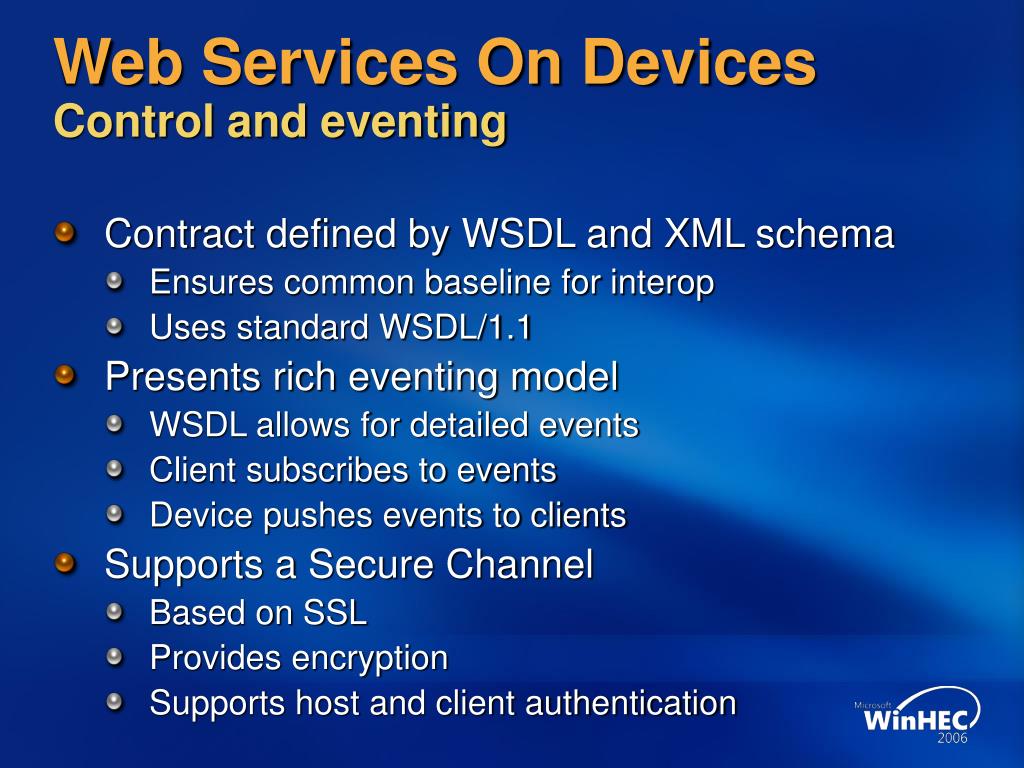 Web Services On Devices
Control and eventing

Contract defined by WSDL and XML schema
Ensures common baseline for interop
Uses standard WSDL/1.1
Presents rich eventing model
WSDL allows for detailed events
Client subscribes to events
Device pushes events to clients
Supports a Secure Channel
Based on SSL
Provides encryption
Supports host and client authentication

Microsoft WinHEC 2006